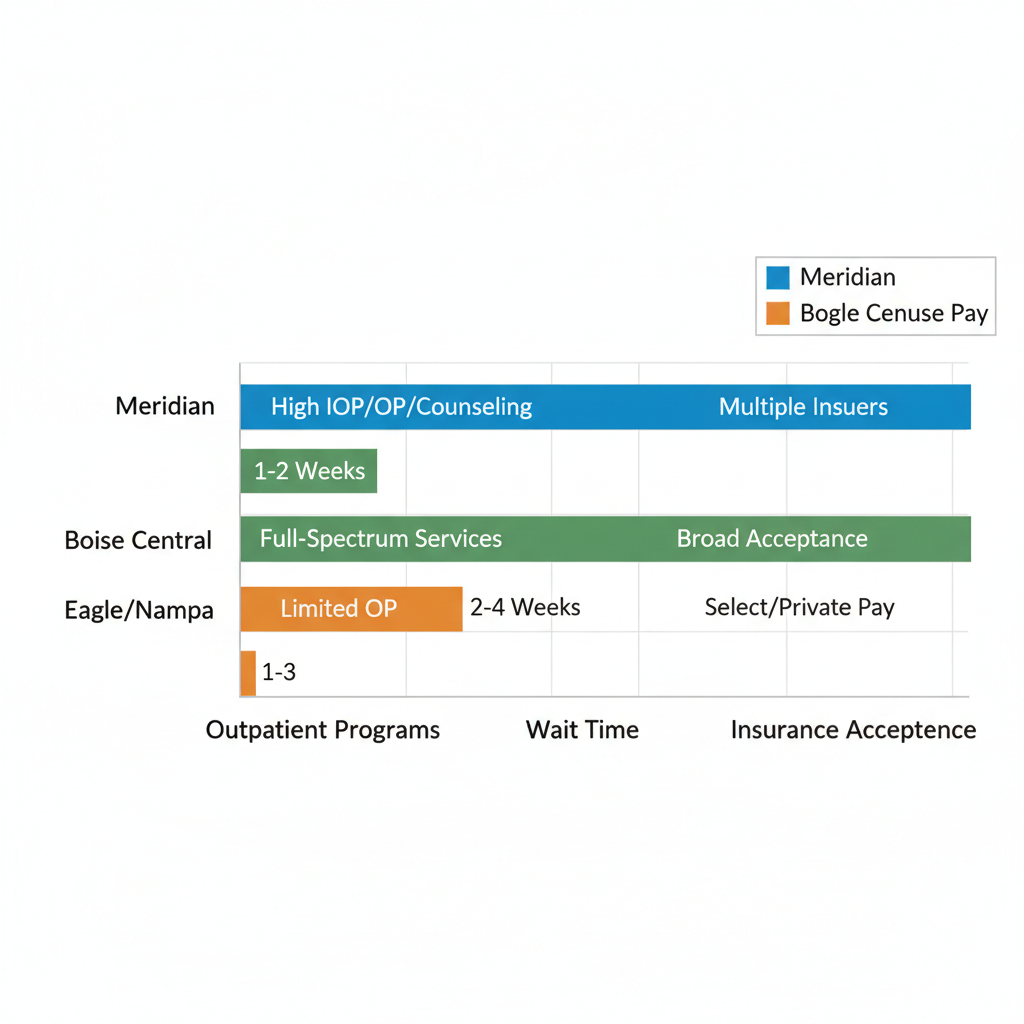 Meridian
Bogle Cenuse Pay

Meridian
High IOP/OP/Counseling
Multiple Insuers
1-2 Weeks
Boise Central
Full-Spectrum Services
Broad Acceptance
Eagle/Nampa
Limited OP
2-4 Weeks
Select/Private Pay
1-3

Outpatient Programs
Wait Time
Insurance Acceptence